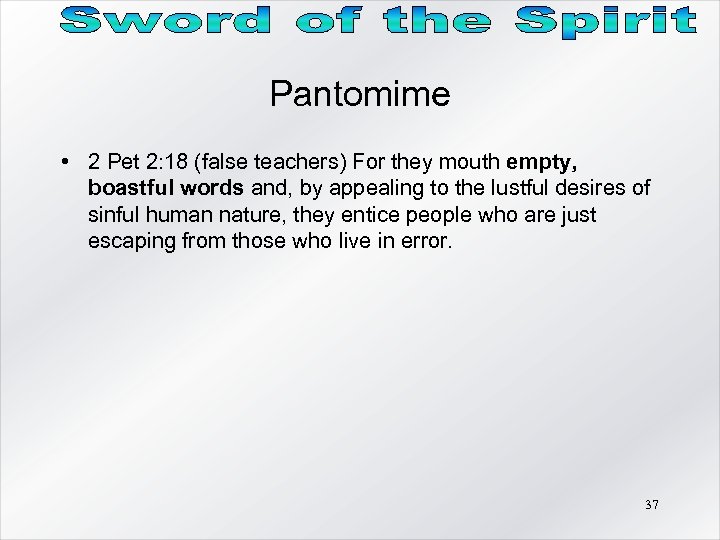 Sword of the Spirit

Pantomime

• 2 Pet 2:18 (false teachers) For they mouth empty, boastful words and, by appealing to the lustful desires of sinful human nature, they entice people who are just escaping from those who live in error.

37